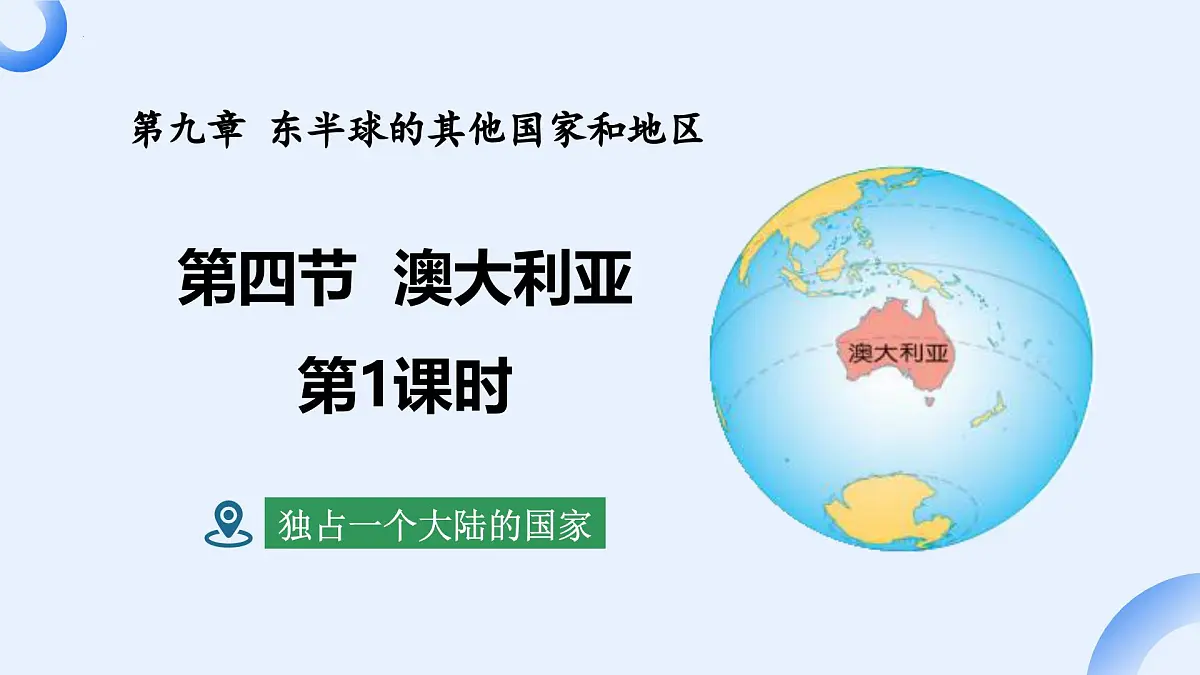 第九章 东半球的其他国家和地区

第四节 澳大利亚
第1课时

独占一个大陆的国家

澳大利亚